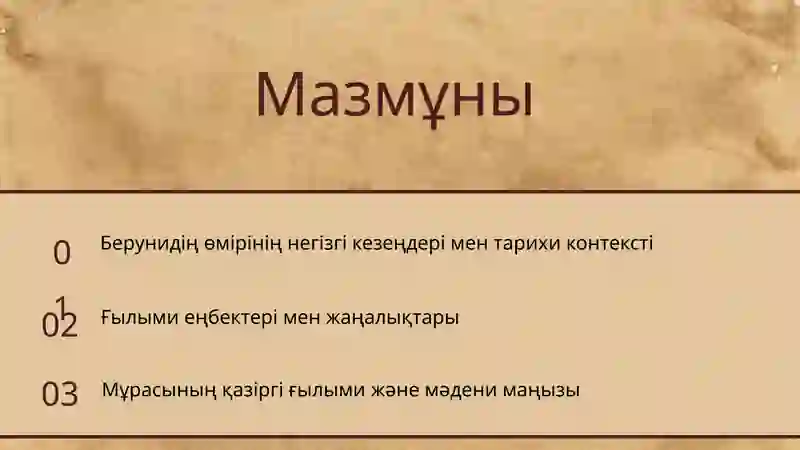 Мазмұны

0 Берунидің өмірінің негізгі кезеңдері мен тарихи контексті

1
02 Ғылыми еңбектері мен жаңалықтары

03 Мұрасының қазіргі ғылыми және мәдени маңызы